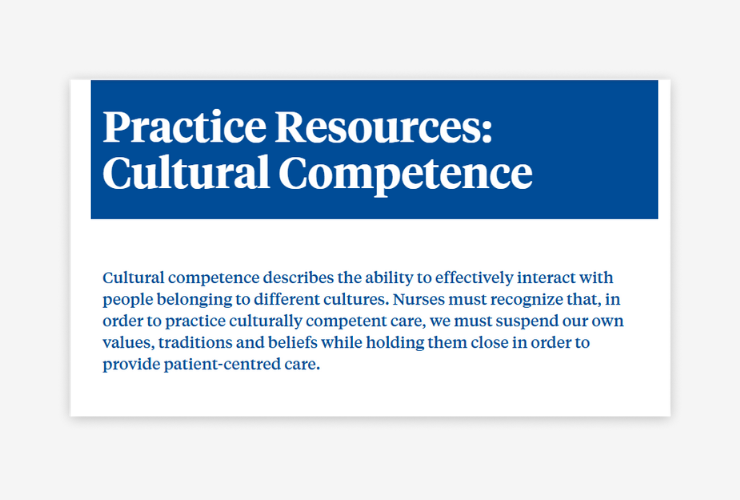 Practice Resources: Cultural Competence

Cultural competence describes the ability to effectively interact with people belonging to different cultures. Nurses must recognize that, in order to practice culturally competent care, we must suspend our own values, traditions and beliefs while holding them close in order to provide patient-centred care.